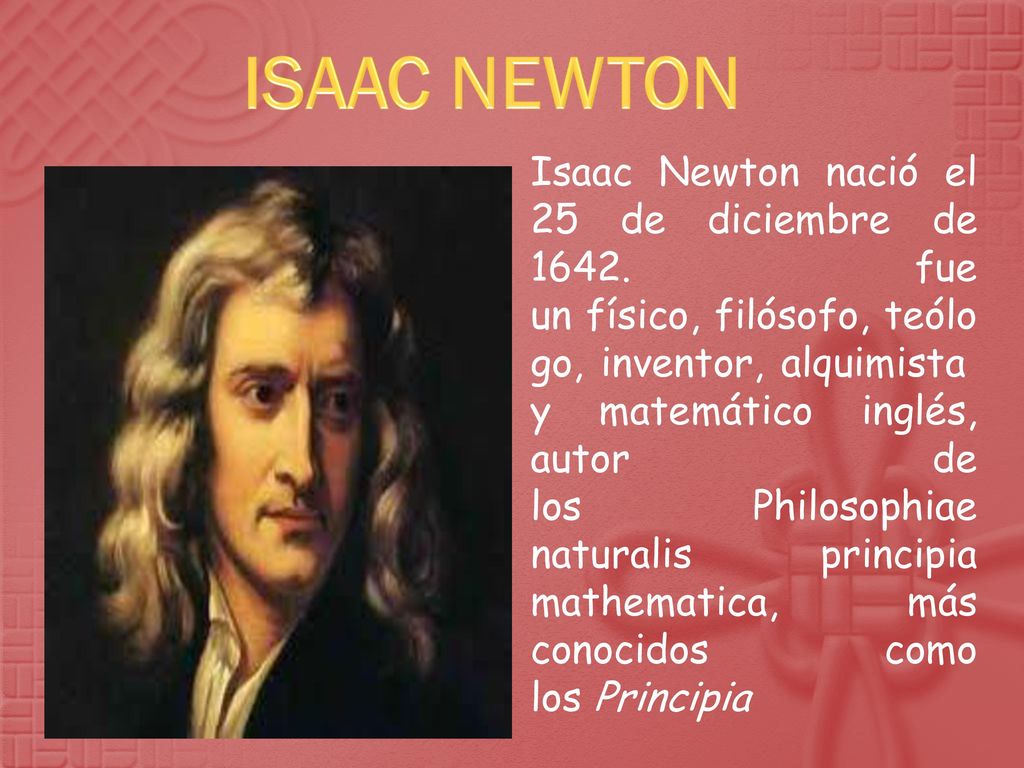 ISAAC NEWTON

Isaac Newton nació el 25 de diciembre de 1642. fue un físico, filósofo, teólogo, inventor, alquimista y matemático inglés, autor de los Philosophiae naturalis principia mathematica, más conocidos como los Principia